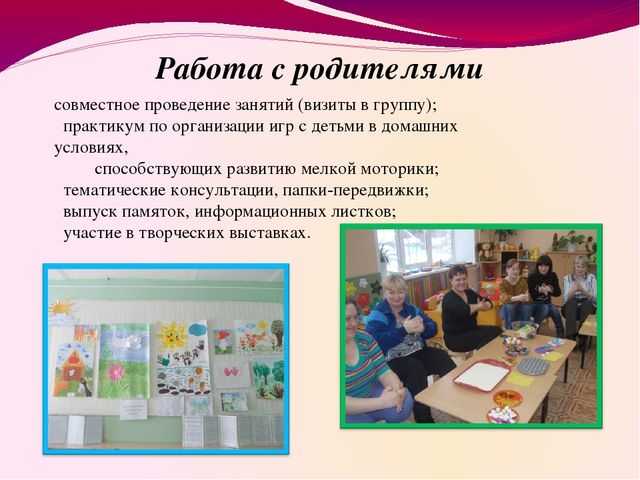 Работа с родителями

совместное проведение занятий (визиты в группу);
практикум по организации игр с детьми в домашних условиях,
способствующих развитию мелкой моторики;
тематические консультации, папки-передвижки;
выпуск памяток, информационных листков;
участие в творческих выставках.